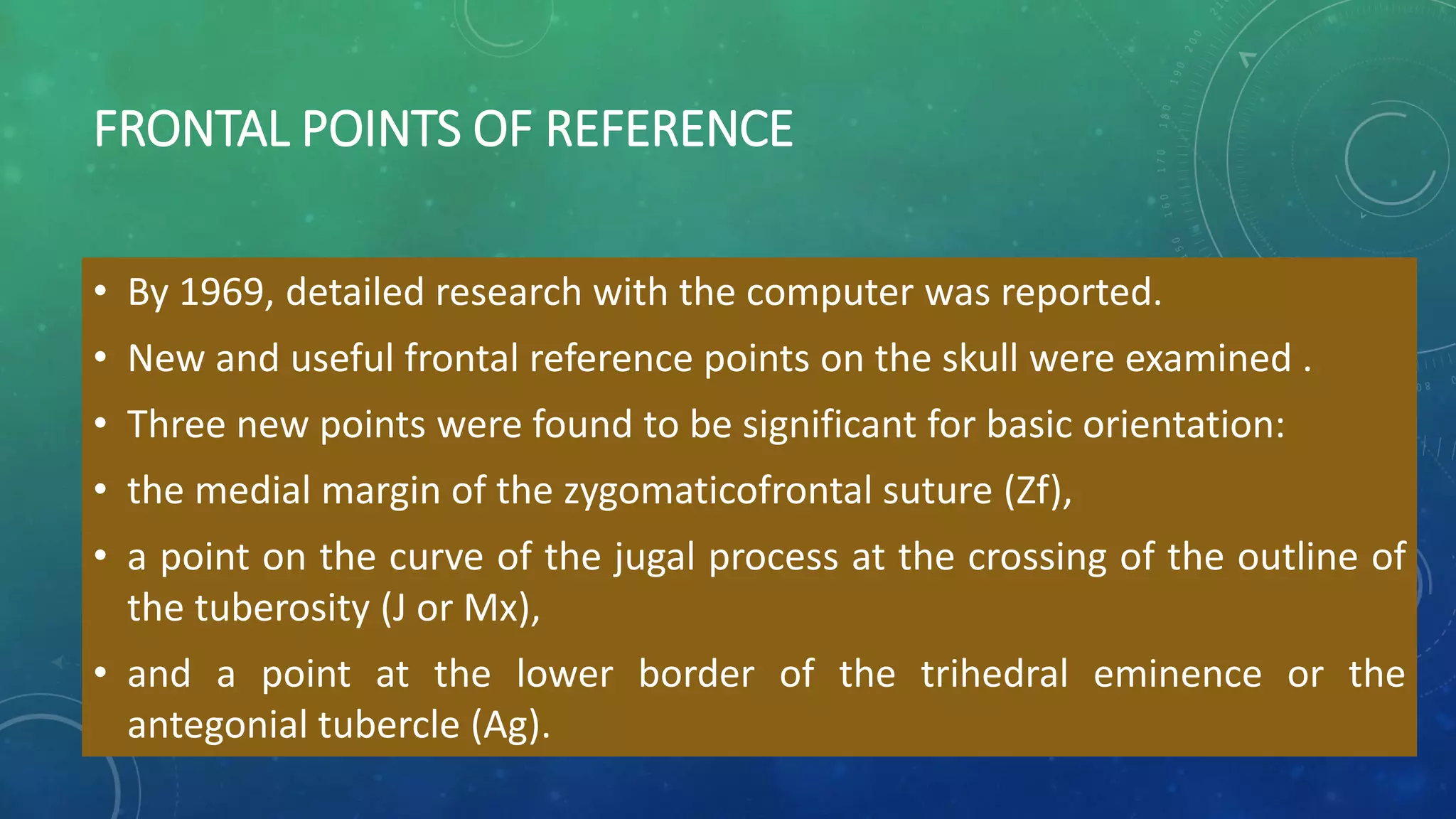 FRONTAL POINTS OF REFERENCE

• By 1969, detailed research with the computer was reported.

• New and useful frontal reference points on the skull were examined .

• Three new points were found to be significant for basic orientation:

• the medial margin of the zygomaticofrontal suture (Zf),

• a point on the curve of the jugal process at the crossing of the outline of the tuberosity (J or Mx),

• and a point at the lower border of the trihedral eminence or the antegonial tubercle (Ag).